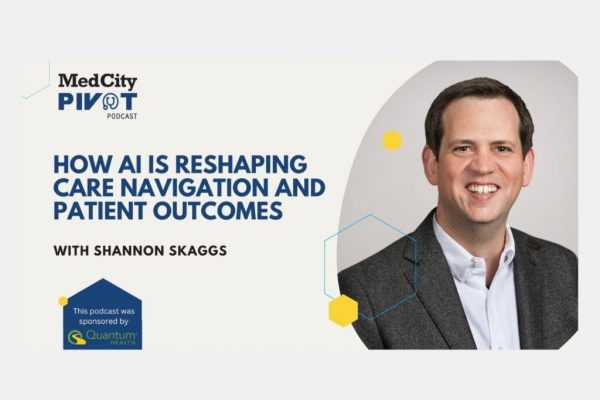 MedCity
PIVOT
PODCAST

HOW AI IS RESHAPING CARE NAVIGATION AND PATIENT OUTCOMES

WITH SHANNON SKAGGS

This podcast was sponsored by
Quantum
HEALTH